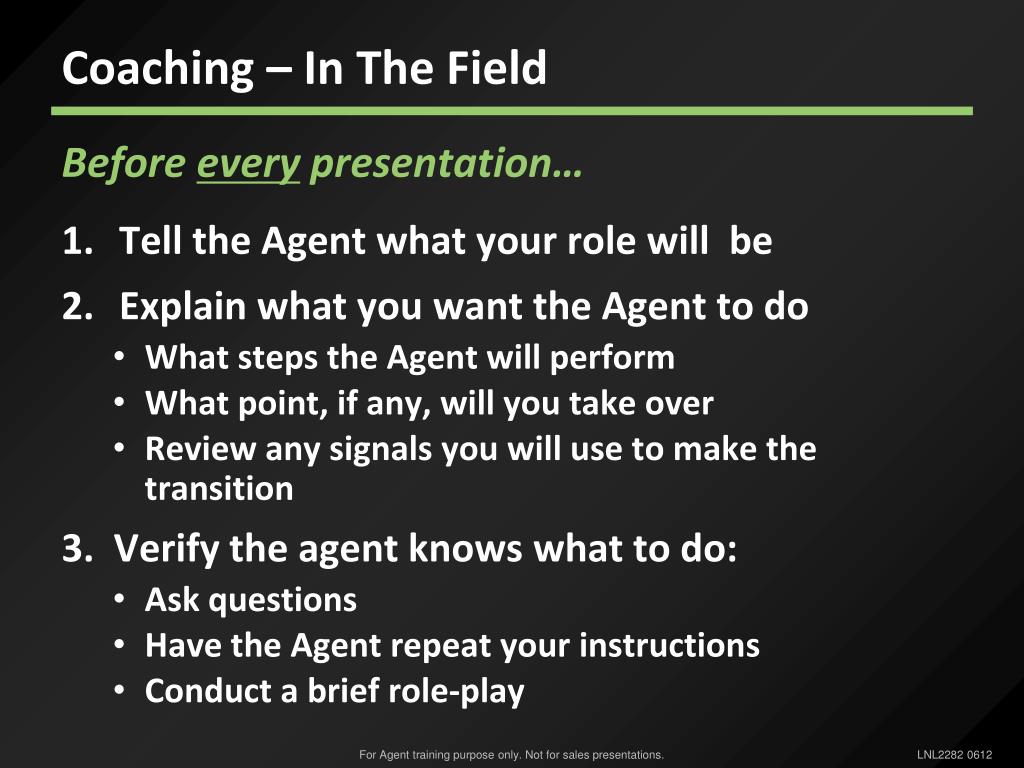 Coaching – In The Field

Before every presentation…

1. Tell the Agent what your role will be

2. Explain what you want the Agent to do
• What steps the Agent will perform
• What point, if any, will you take over
• Review any signals you will use to make the transition

3. Verify the agent knows what to do:
• Ask questions
• Have the Agent repeat your instructions
• Conduct a brief role-play

For Agent training purpose only. Not for sales presentations.

LNL2282 0612